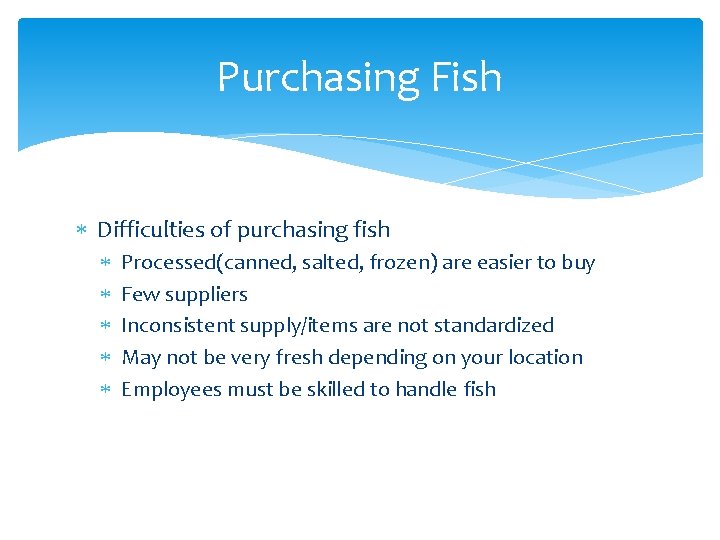 Purchasing Fish

* Difficulties of purchasing fish
  * Processed(canned, salted, frozen) are easier to buy
  * Few suppliers
  * Inconsistent supply/items are not standardized
  * May not be very fresh depending on your location
  * Employees must be skilled to handle fish